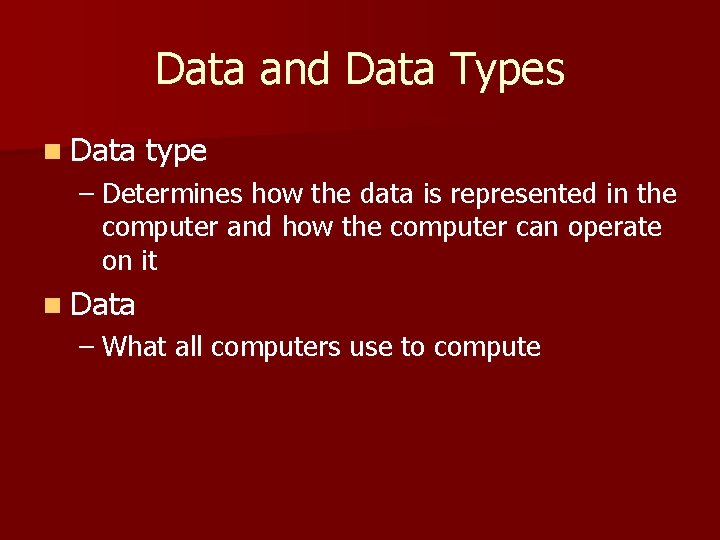 Data and Data Types

Data type

– Determines how the data is represented in the computer and how the computer can operate on it

Data

– What all computers use to compute